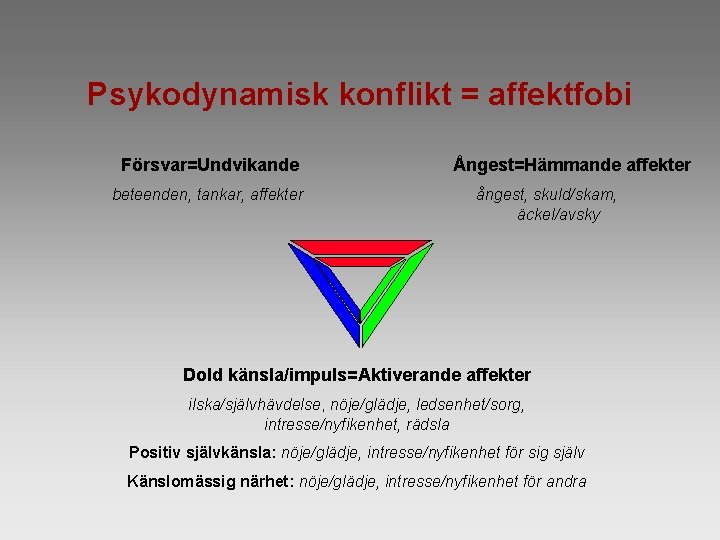 Psykodynamisk konflikt = affektfobi

Försvar=Undvikande

beteenden, tankar, affekter

Ångest=Hämmande affekter

ångest, skuld/skam, äckel/avsky

Dold känsla/impuls=Aktiverande affekter

ilska/självhävdelse, nöje/glädje, ledsenhet/sorg, intresse/nyfikenhet, rädsla

Positiv självkänsla: nöje/glädje, intresse/nyfikenhet för sig själv

Känslomässig närhet: nöje/glädje, intresse/nyfikenhet för andra